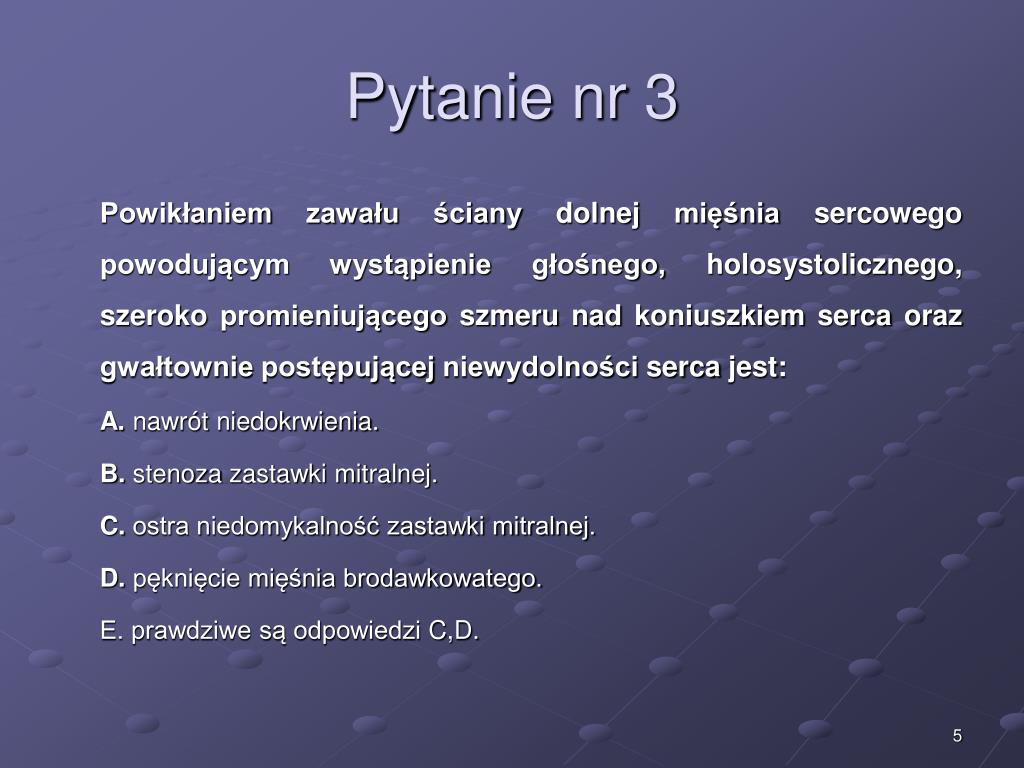 Pytanie nr 3

Powikłaniem zawału ściany dolnej mięśnia sercowego powodującym wystąpienie głośnego, holosystolicznego, szeroko promieniującego szmeru nad koniuszkiem serca oraz gwałtownie postępującej niewydolności serca jest:

A. nawrót niedokrwienia.

B. stenoza zastawki mitralnej.

C. ostra niedomykalność zastawki mitralnej.

D. pęknięcie mięśnia brodawkowatego.

E. prawdziwe są odpowiedzi C,D.

5